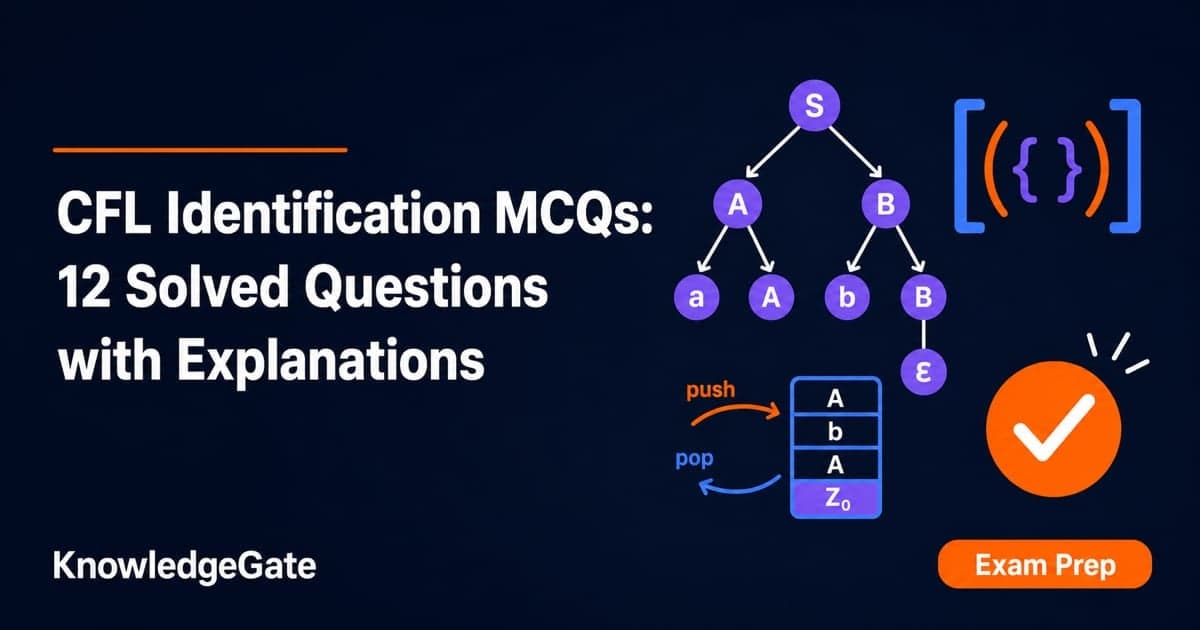 CFL Identification MCQs: 12 Solved Questions with Explanations

S

A

B

a

A

b

B

ε

[({ })]

push

pop

A

b

A

$Z_0$

KnowledgeGate

Exam Prep